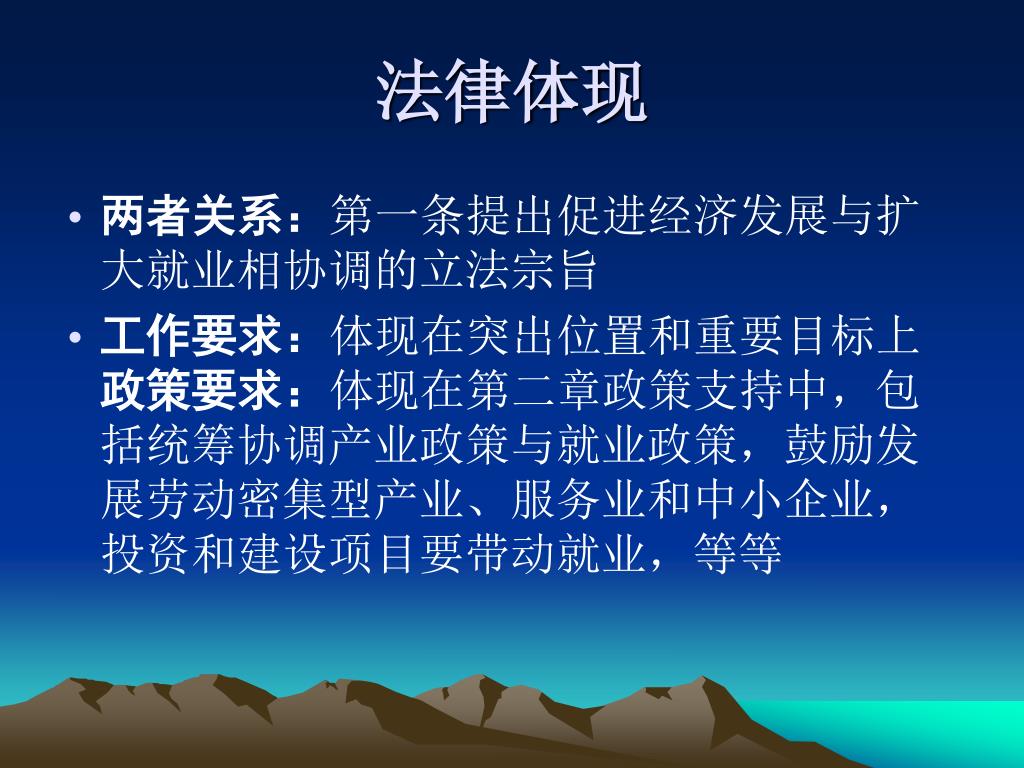 法律体现

• 两者关系：第一条提出促进经济发展与扩大就业相协调的立法宗旨

• 工作要求：体现在突出位置和重要目标上
政策要求：体现在第二章政策支持中，包括统筹协调产业政策与就业政策，鼓励发展劳动密集型产业、服务业和中小企业，投资和建设项目要带动就业，等等